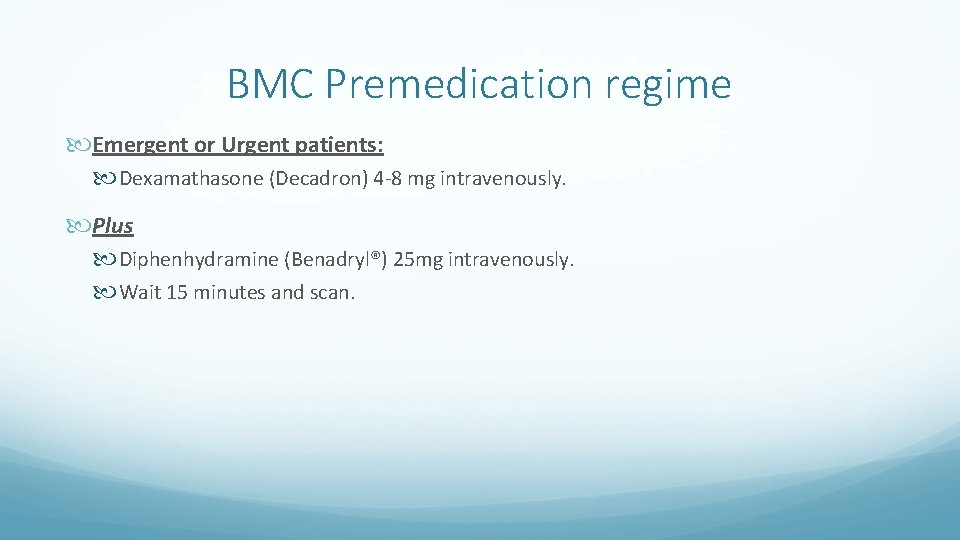 BMC Premedication regime

Emergent or Urgent patients:

Dexamathasone (Decadron) 4-8 mg intravenously.

Plus

Diphenhydramine (Benadryl®) 25mg intravenously.

Wait 15 minutes and scan.